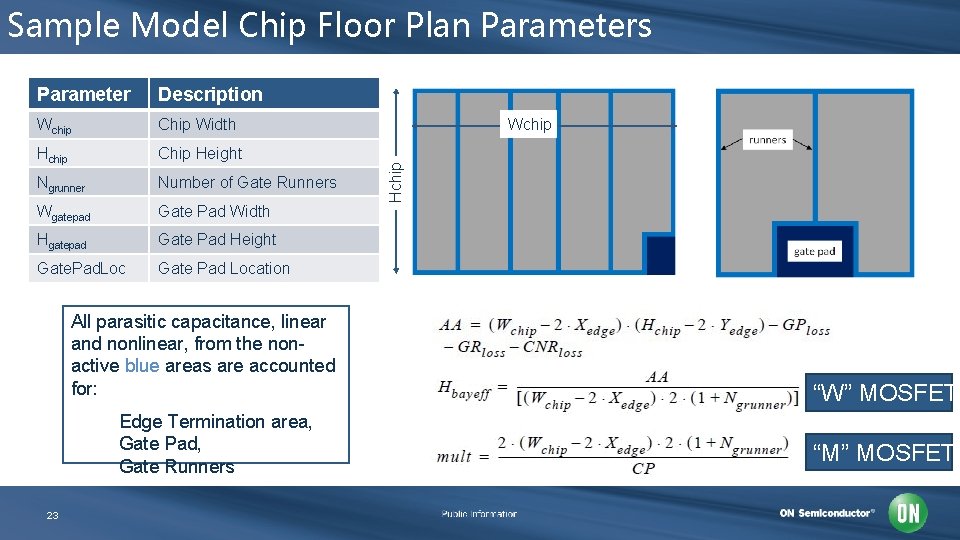 Sample Model Chip Floor Plan Parameters

| Parameter | Description |
|---|---|
| $W_{chip}$ | Chip Width |
| $H_{chip}$ | Chip Height |
| $N_{grunner}$ | Number of Gate Runners |
| $W_{gatepad}$ | Gate Pad Width |
| $H_{gatepad}$ | Gate Pad Height |
| GatePadLoc | Gate Pad Location |

Hchip

Wchip

runners

gate pad

All parasitic capacitance, linear and nonlinear, from the non-active blue areas are accounted for:

Edge Termination area,
Gate Pad,
Gate Runners

$AA = (W_{chip} - 2 \cdot X_{edge}) \cdot (H_{chip} - 2 \cdot Y_{edge}) - GP_{loss} - GR_{loss} - CNR_{loss}$

$H_{bayeff} = \frac{AA}{[(W_{chip} - 2 \cdot X_{edge}) \cdot 2 \cdot (1 + N_{grunner})]}$

"W" MOSFET

$mult = \frac{2 \cdot (W_{chip} - 2 \cdot X_{edge}) \cdot 2 \cdot (1 + N_{grunner})}{CP}$

"M" MOSFET

23

Public Information

ON Semiconductor®

ON